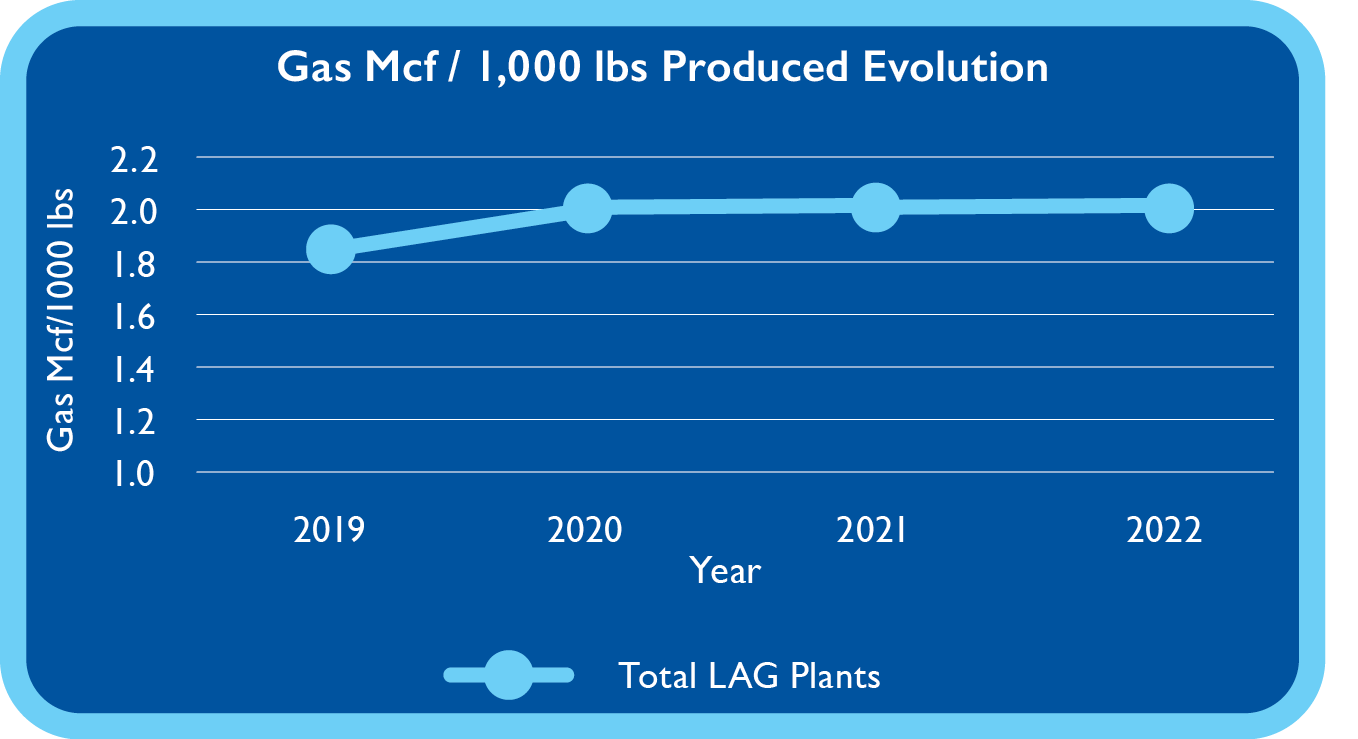 Gas Mcf / 1,000 lbs Produced Evolution

Gas Mcf/1000 lbs

2.2
2.0
1.8
1.6
1.4
1.2
1.0

2019
2020
2021
2022

Year

Total LAG Plants